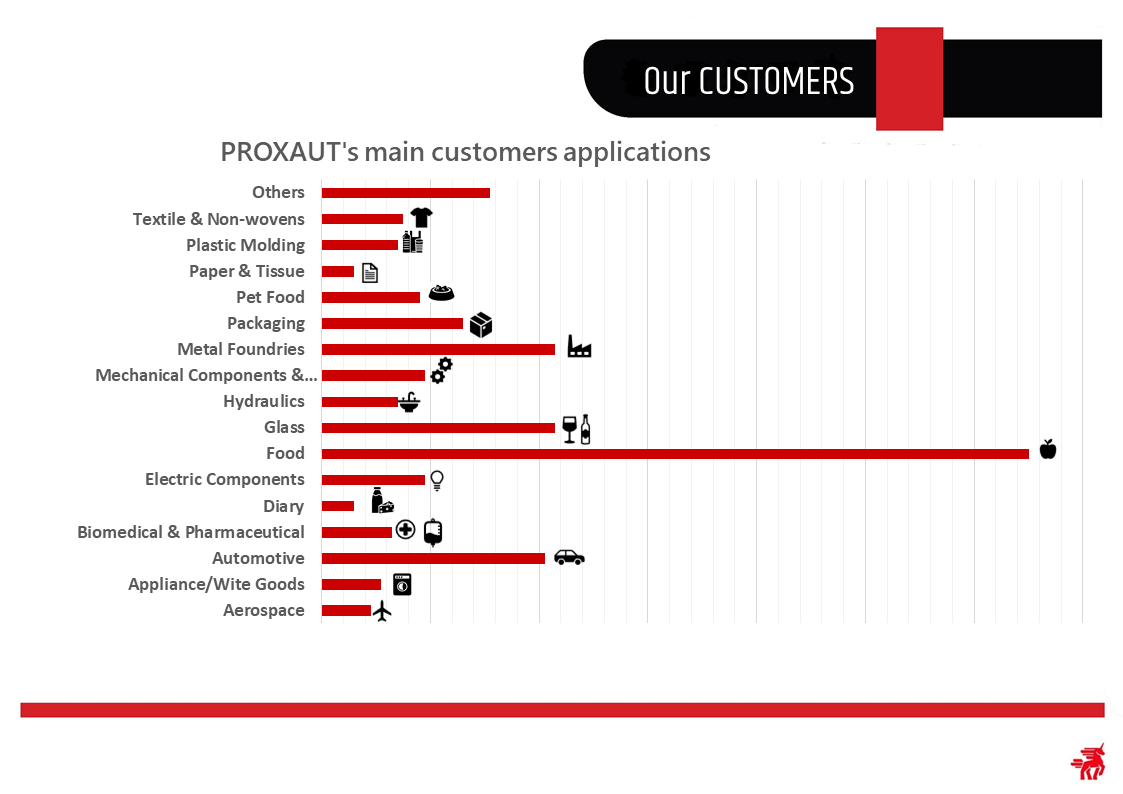 Our CUSTOMERS

PROXAUT's main customers applications

Others
Textile & Non-wovens
Plastic Molding
Paper & Tissue
Pet Food
Packaging
Metal Foundries
Mechanical Components &...
Hydraulics
Glass
Food
Electric Components
Diary
Biomedical & Pharmaceutical
Automotive
Appliance/Wite Goods
Aerospace